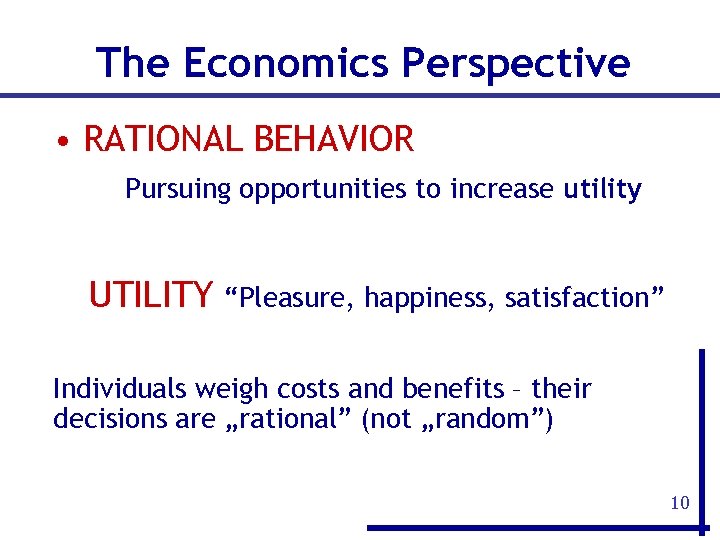 The Economics Perspective

• RATIONAL BEHAVIOR

Pursuing opportunities to increase utility

UTILITY “Pleasure, happiness, satisfaction”

Individuals weigh costs and benefits – their decisions are „rational” (not „random”)

10